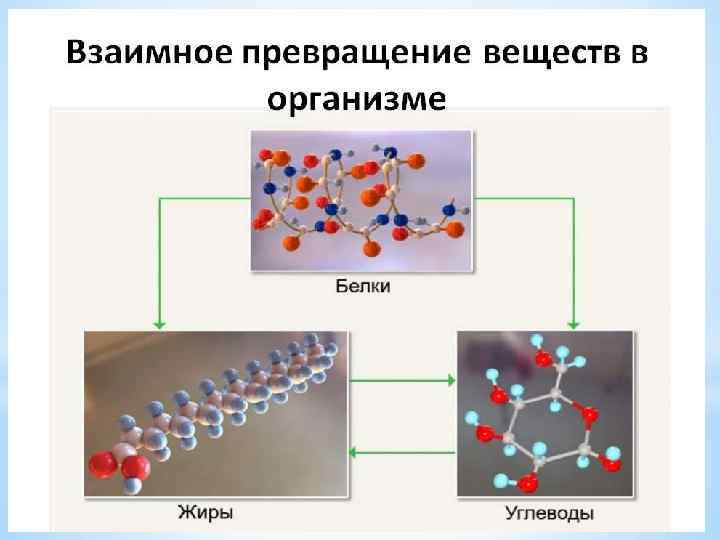 Взаимное превращение веществ в организме

Белки

Жиры

Углеводы